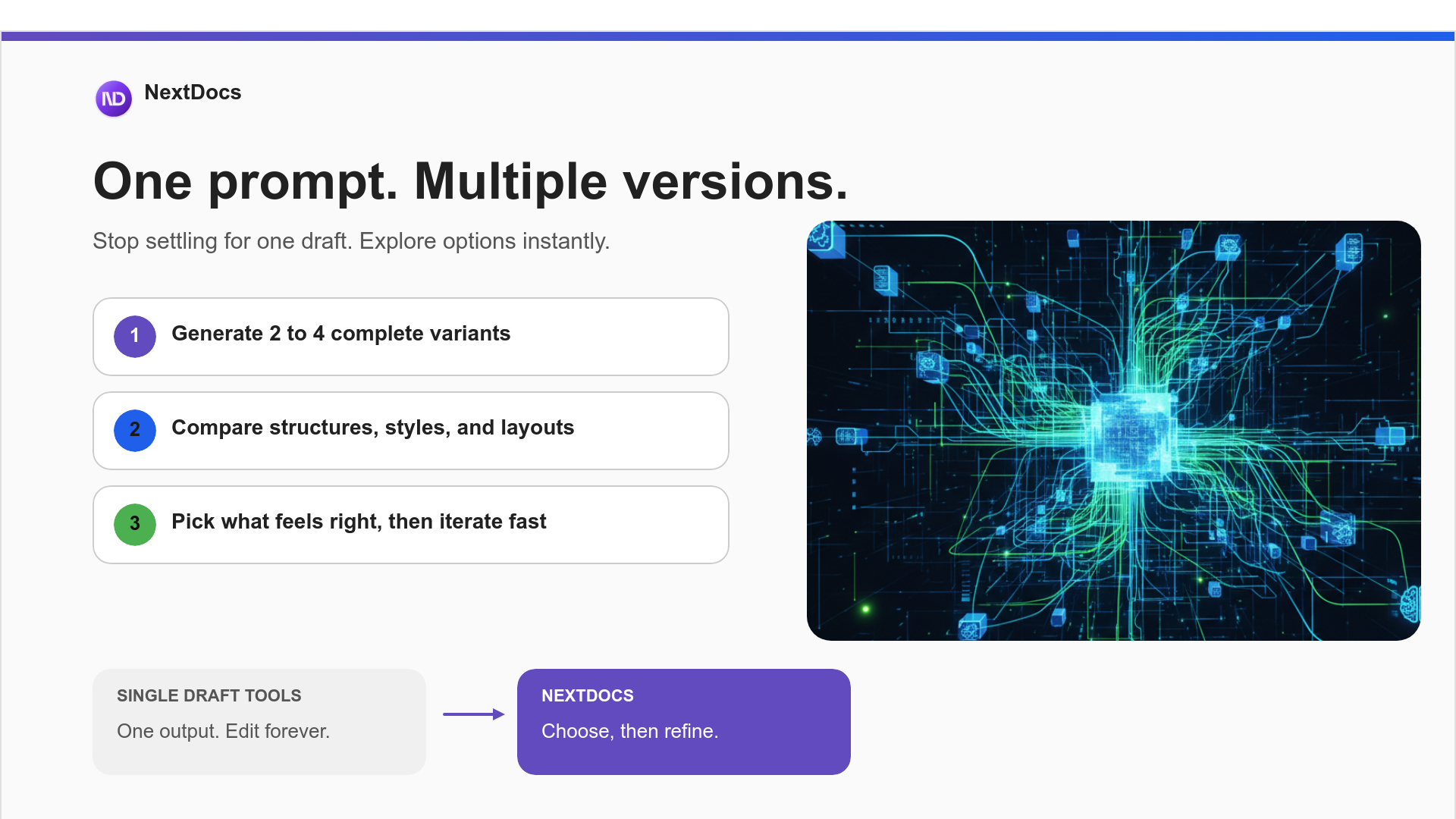 ND NextDocs

One prompt. Multiple versions.

Stop settling for one draft. Explore options instantly.

1 Generate 2 to 4 complete variants

2 Compare structures, styles, and layouts

3 Pick what feels right, then iterate fast

SINGLE DRAFT TOOLS
One output. Edit forever.

NEXTDOCS
Choose, then refine.